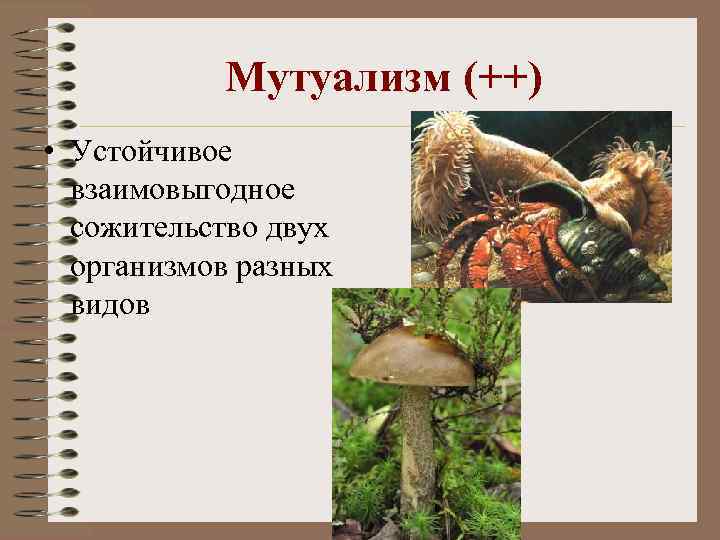 Мутуализм (++)

• Устойчивое взаимовыгодное сожительство двух организмов разных видов